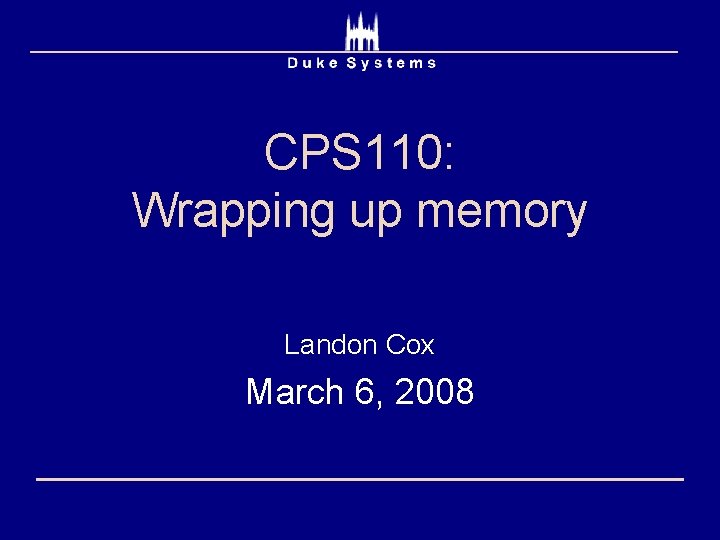 Duke Systems

CPS110:
Wrapping up memory

Landon Cox

March 6, 2008